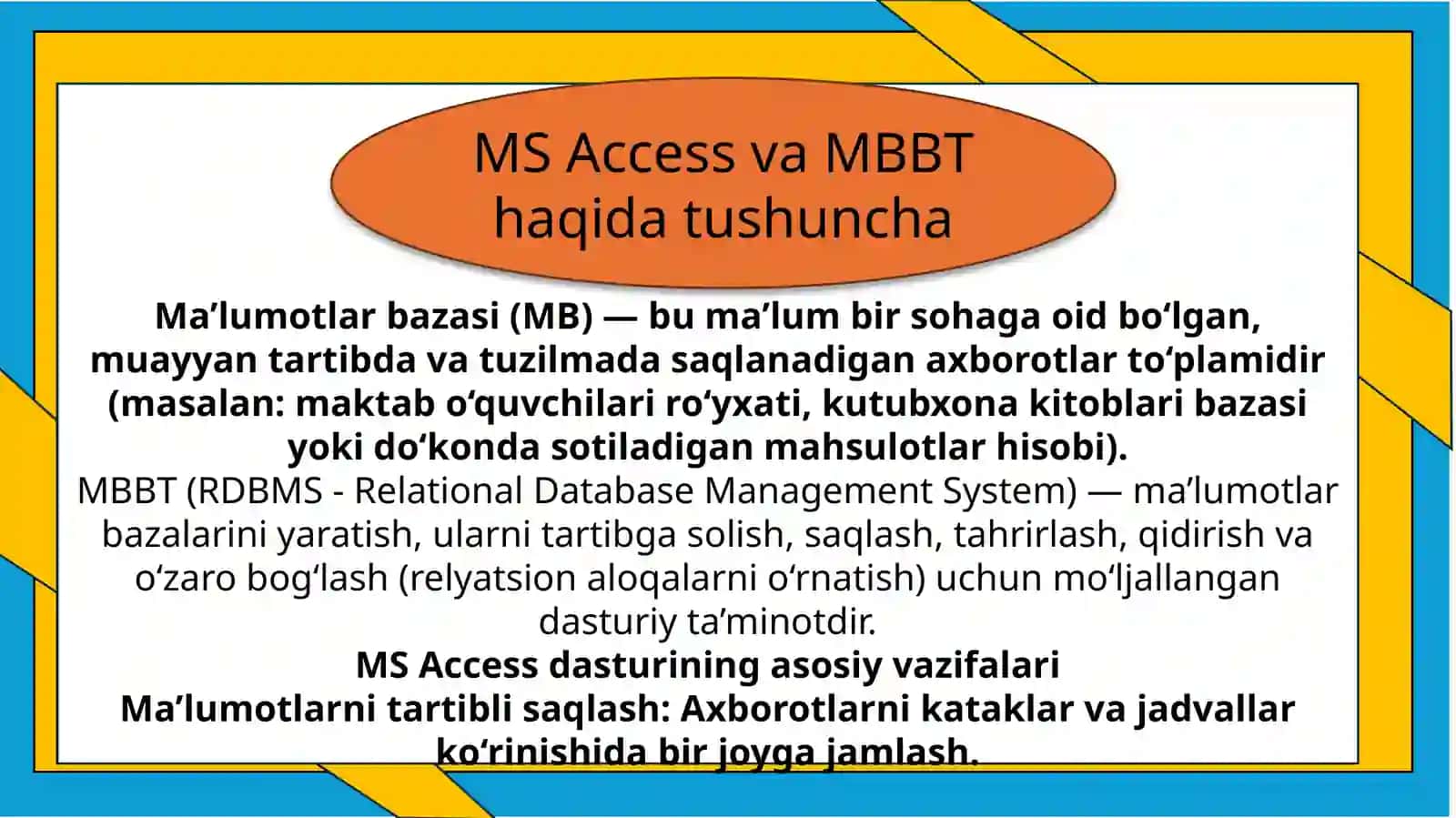 MS Access va MBBT
haqida tushuncha

Ma'lumotlar bazasi (MB) — bu ma'lum bir sohaga oid bo'lgan, muayyan tartibda va tuzilmada saqlanadigan axborotlar to'plamidir (masalan: maktab o'quvchilari ro'yxati, kutubxona kitoblari bazasi yoki do'konda sotiladigan mahsulotlar hisobi).

MBBT (RDBMS - Relational Database Management System) — ma'lumotlar bazalarini yaratish, ularni tartibga solish, saqlash, tahrirlash, qidirish va o'zaro bog'lash (relyatsion aloqalarni o'rnatish) uchun mo'ljallangan dasturiy ta'minotdir.

MS Access dasturining asosiy vazifalari

Ma'lumotlarni tartibli saqlash: Axborotlarni kataklar va jadvallar ko'rinishida bir joyga jamlash.